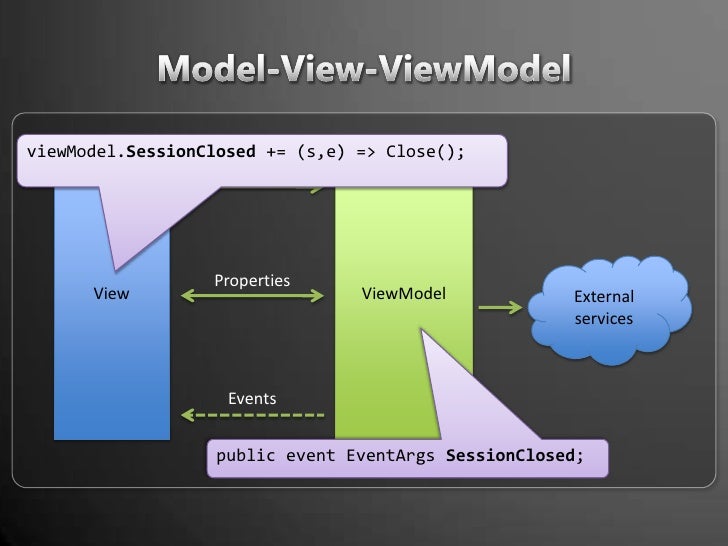 Model-View-ViewModel

viewModel.SessionClosed += (s,e) => Close();

View

Properties

ViewModel

External services

Events

public event EventArgs SessionClosed;